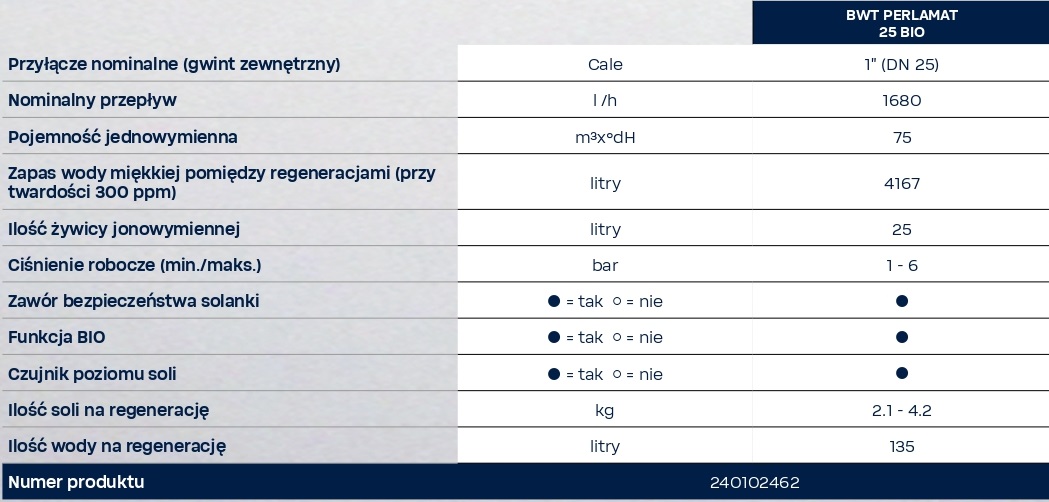 |  |  | BWT PERLAMAT 25 BIO |
|---|---|---|
| Przyłącze nominalne (gwint zewnętrzny) | Cale | 1" (DN 25) |
| Nominalny przepływ | l /h | 1680 |
| Pojemność jednowymienna | m³x°dH | 75 |
| Zapas wody miękkiej pomiędzy regeneracjami (przy twardości 300 ppm) | litry | 4167 |
| Ilość żywicy jonowymiennej | litry | 25 |
| Ciśnienie robocze (min./maks.) | bar | 1 - 6 |
| Zawór bezpieczeństwa solanki | ● = tak ○ = nie | ● |
| Funkcja BIO | ● = tak ○ = nie | ● |
| Czujnik poziomu soli | ● = tak ○ = nie | ● |
| Ilość soli na regenerację | kg | 2.1 - 4.2 |
| Ilość wody na regenerację | litry | 135 |
| Numer produktu | 240102462 | |